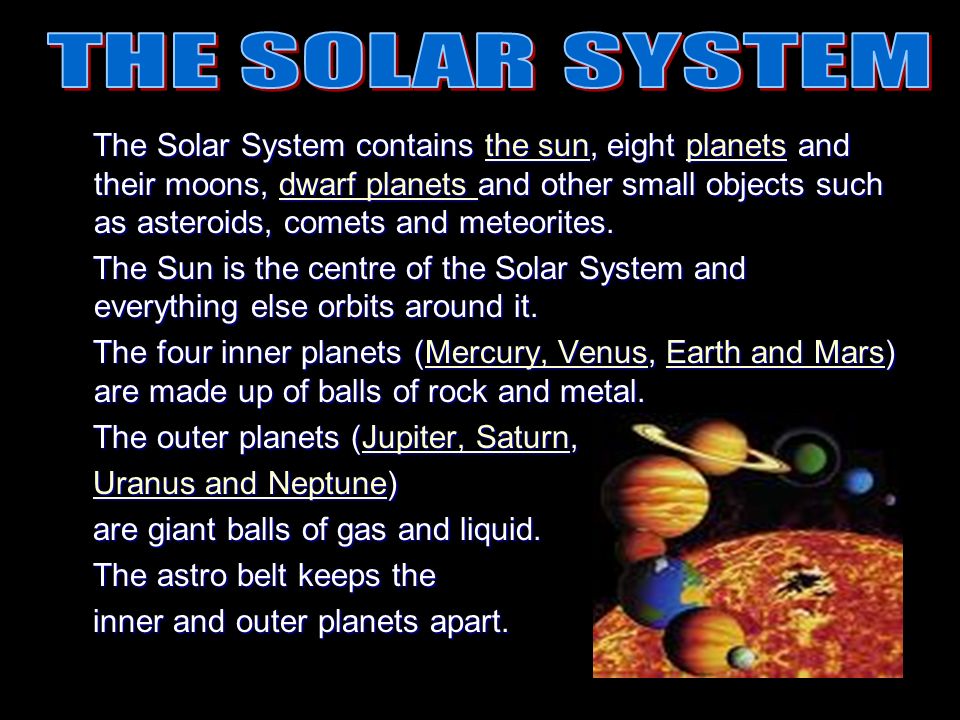 THE SOLAR SYSTEM

The Solar System contains the sun, eight planets and their moons, dwarf planets and other small objects such as asteroids, comets and meteorites.

The Sun is the centre of the Solar System and everything else orbits around it.

The four inner planets (Mercury, Venus, Earth and Mars) are made up of balls of rock and metal.

The outer planets (Jupiter, Saturn,

Uranus and Neptune)

are giant balls of gas and liquid.

The astro belt keeps the

inner and outer planets apart.